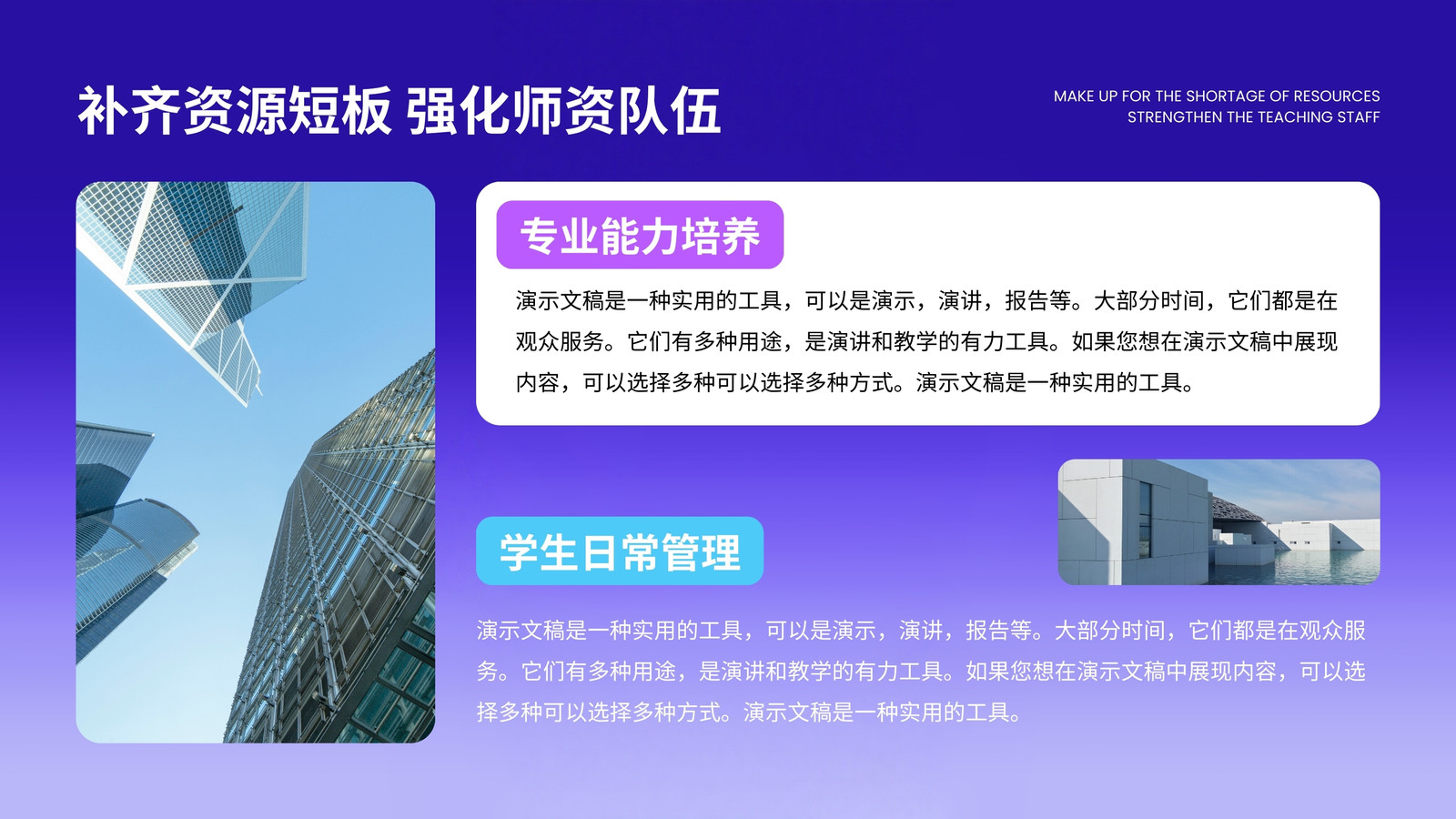 补齐资源短板 强化师资队伍

MAKE UP FOR THE SHORTAGE OF RESOURCES
STRENGTHEN THE TEACHING STAFF

专业能力培养

演示文稿是一种实用的工具，可以是演示，演讲，报告等。大部分时间，它们都是在观众服务。它们有多种用途，是演讲和教学的有力工具。如果您想在演示文稿中展现内容，可以选择多种可以选择多种方式。演示文稿是一种实用的工具。

学生日常管理

演示文稿是一种实用的工具，可以是演示，演讲，报告等。大部分时间，它们都是在观众服务。它们有多种用途，是演讲和教学的有力工具。如果您想在演示文稿中展现内容，可以选择多种可以选择多种方式。演示文稿是一种实用的工具。